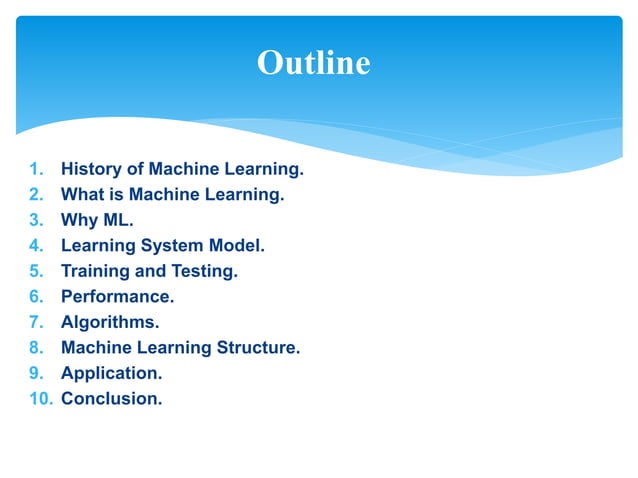 Outline

1. History of Machine Learning.
2. What is Machine Learning.
3. Why ML.
4. Learning System Model.
5. Training and Testing.
6. Performance.
7. Algorithms.
8. Machine Learning Structure.
9. Application.
10. Conclusion.